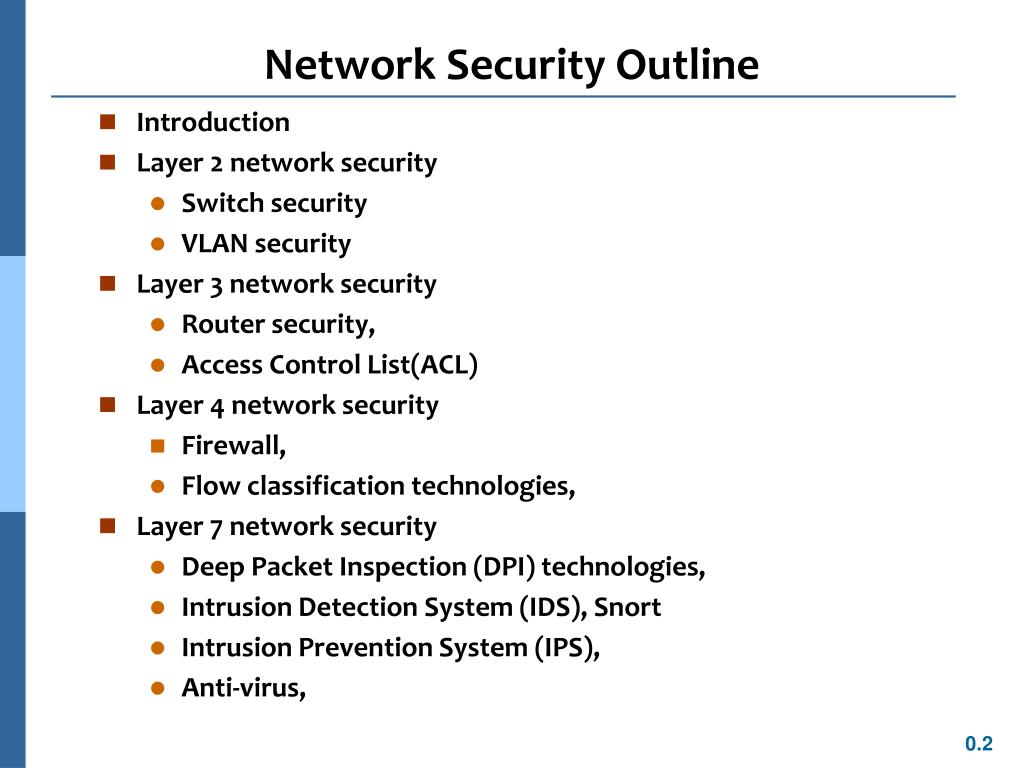 Network Security Outline

- Introduction
- Layer 2 network security
  - Switch security
  - VLAN security
- Layer 3 network security
  - Router security,
  - Access Control List(ACL)
- Layer 4 network security
  - Firewall,
  - Flow classification technologies,
- Layer 7 network security
  - Deep Packet Inspection (DPI) technologies,
  - Intrusion Detection System (IDS), Snort
  - Intrusion Prevention System (IPS),
  - Anti-virus,

0.2